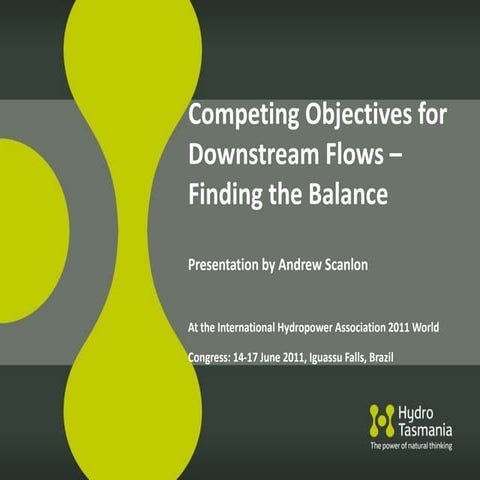 Competing Objectives for Downstream Flows – Finding the Balance

Presentation by Andrew Scanlon

At the International Hydropower Association 2011 World Congress: 14-17 June 2011, Iguassu Falls, Brazil

Hydro Tasmania
The power of natural thinking